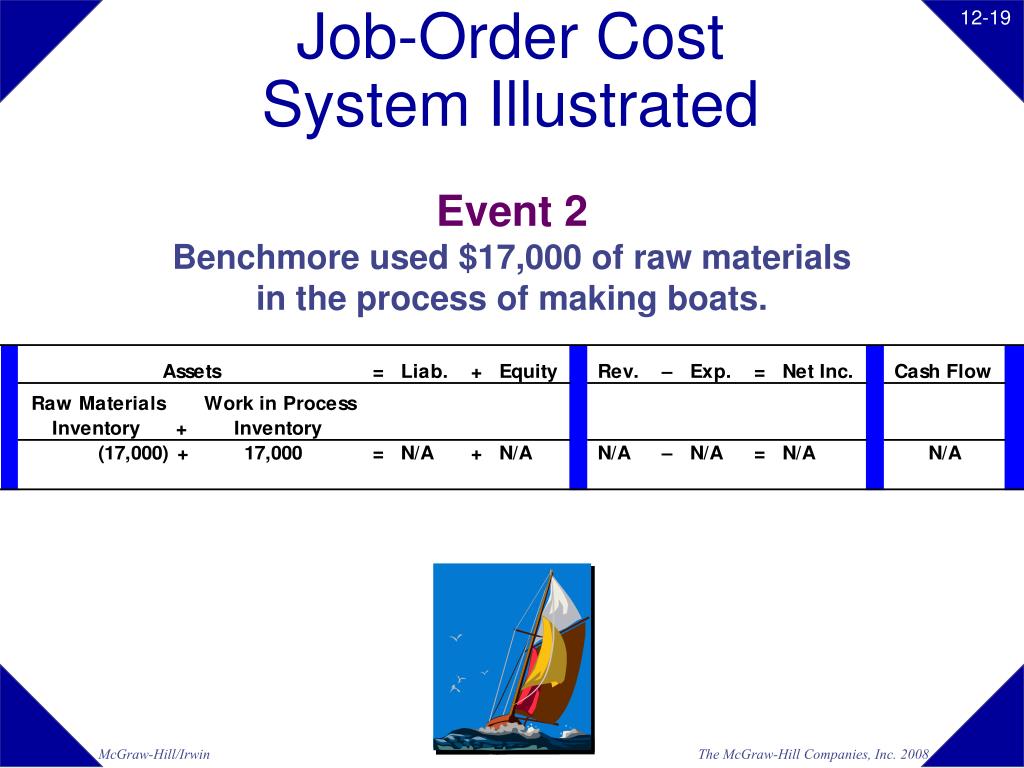 12-19

Job-Order Cost System Illustrated

Event 2

Benchmore used $17,000 of raw materials in the process of making boats.

| Assets | | | = | Liab. | + | Equity | Rev. | – | Exp. | = | Net Inc. | Cash Flow |
|---|---|---|---|---|---|---|---|---|---|---|---|---|
| Raw Materials Inventory | + | Work in Process Inventory | | | | | | | | | | |
| (17,000) | + | 17,000 | = | N/A | + | N/A | N/A | – | N/A | = | N/A | N/A |

McGraw-Hill/Irwin

The McGraw-Hill Companies, Inc. 2008